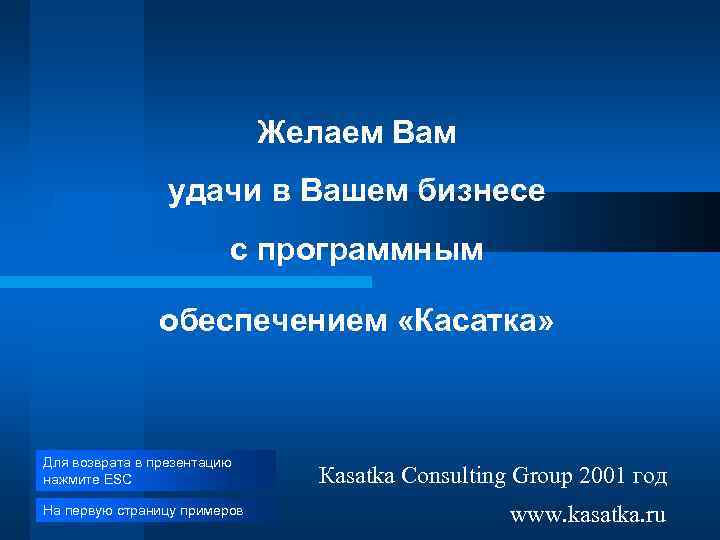 Желаем Вам

удачи в Вашем бизнесе

с программным

обеспечением «Касатка»

Для возврата в презентацию нажмите ESC

На первую страницу примеров

Kasatka Consulting Group 2001 год

www.kasatka.ru